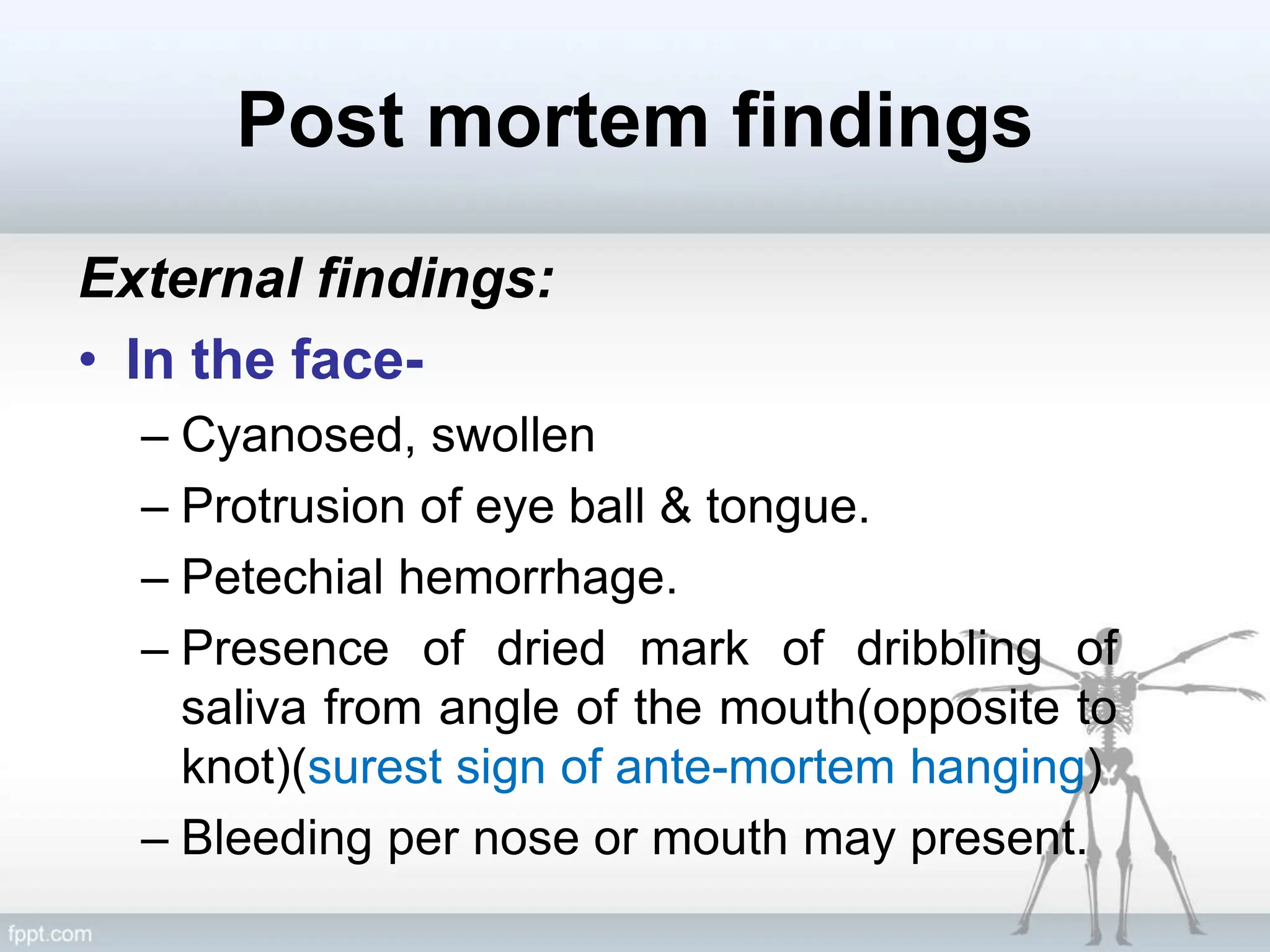 Post mortem findings

External findings:

• In the face-

– Cyanosed, swollen

– Protrusion of eye ball & tongue.

– Petechial hemorrhage.

– Presence of dried mark of dribbling of saliva from angle of the mouth(opposite to knot)(surest sign of ante-mortem hanging)

– Bleeding per nose or mouth may present.

fppt.com